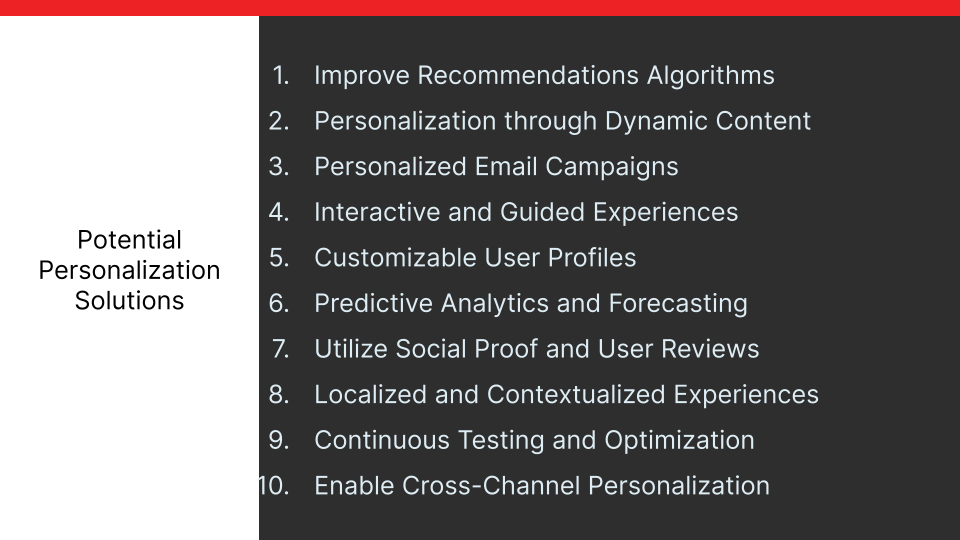 Potential Personalization Solutions

1. Improve Recommendations Algorithms
2. Personalization through Dynamic Content
3. Personalized Email Campaigns
4. Interactive and Guided Experiences
5. Customizable User Profiles
6. Predictive Analytics and Forecasting
7. Utilize Social Proof and User Reviews
8. Localized and Contextualized Experiences
9. Continuous Testing and Optimization
10. Enable Cross-Channel Personalization